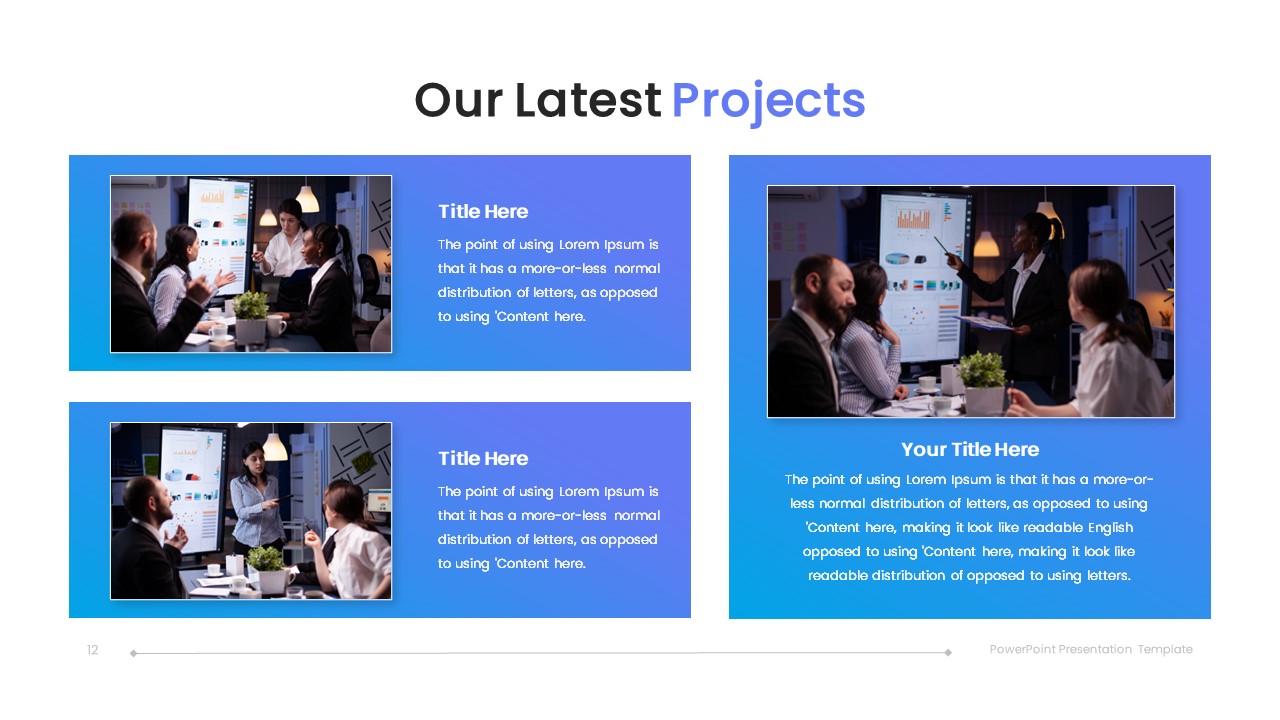 Our Latest Projects

Title Here

The point of using Lorem Ipsum is that it has a more-or-less normal distribution of letters, as opposed to using 'Content here.

Title Here

The point of using Lorem Ipsum is that it has a more-or-less normal distribution of letters, as opposed to using 'Content here.

Your Title Here

The point of using Lorem Ipsum is that it has a more-or-less normal distribution of letters, as opposed to using 'Content here, making it look like readable English opposed to using 'Content here, making it look like readable distribution of opposed to using letters.

12

PowerPoint Presentation Template